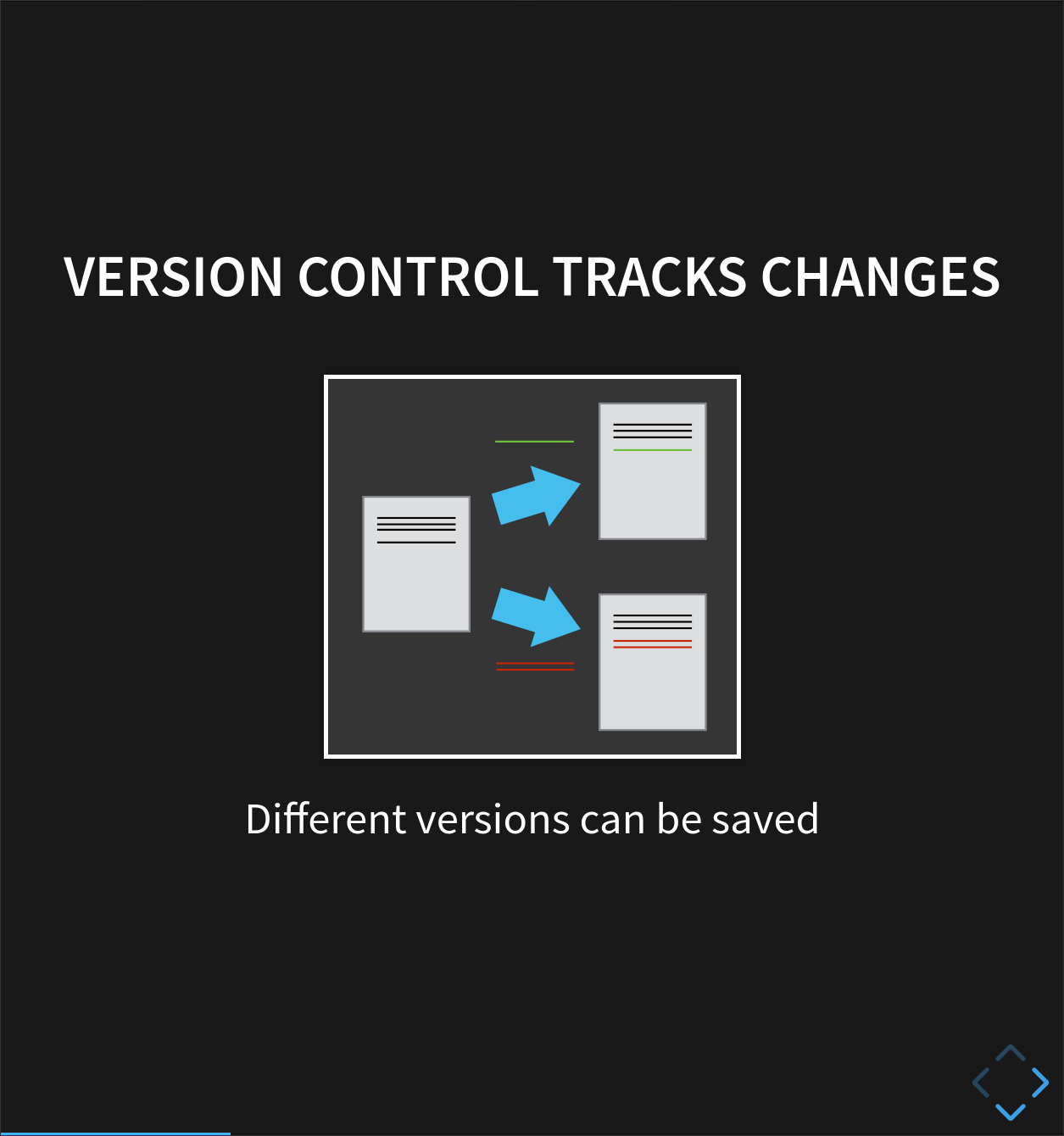 VERSION CONTROL TRACKS CHANGES

Different versions can be saved